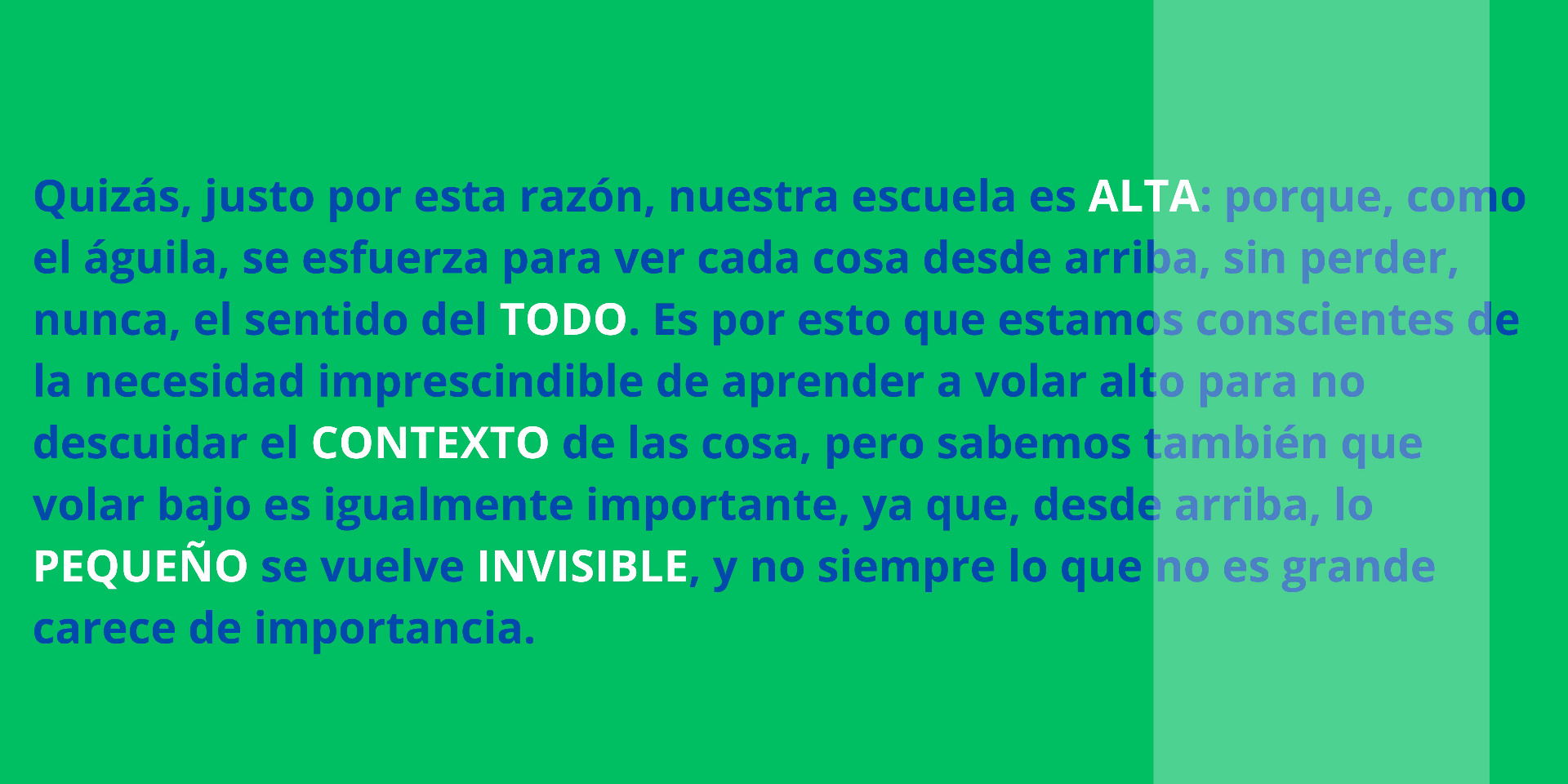 Quizás, justo por esta razón, nuestra escuela es ALTA: porque, como el águila, se esfuerza para ver cada cosa desde arriba, sin perder, nunca, el sentido del TODO. Es por esto que estamos conscientes de la necesidad imprescindible de aprender a volar alto para no descuidar el CONTEXTO de las cosa, pero sabemos también que volar bajo es igualmente importante, ya que, desde arriba, lo PEQUEÑO se vuelve INVISIBLE, y no siempre lo que no es grande carece de importancia.